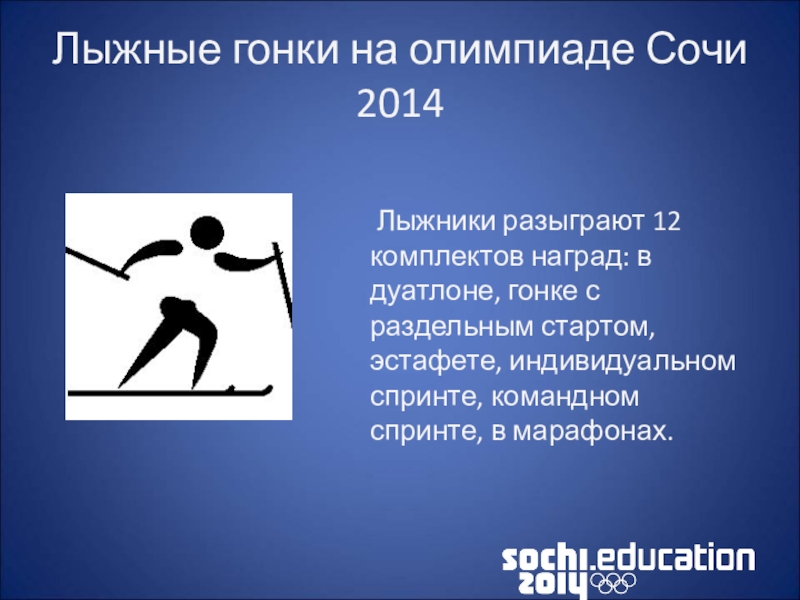 Лыжные гонки на олимпиаде Сочи 2014

Лыжники разыграют 12 комплектов наград: в дуатлоне, гонке с раздельным стартом, эстафете, индивидуальном спринте, командном спринте, в марафонах.

sochi.education
2014